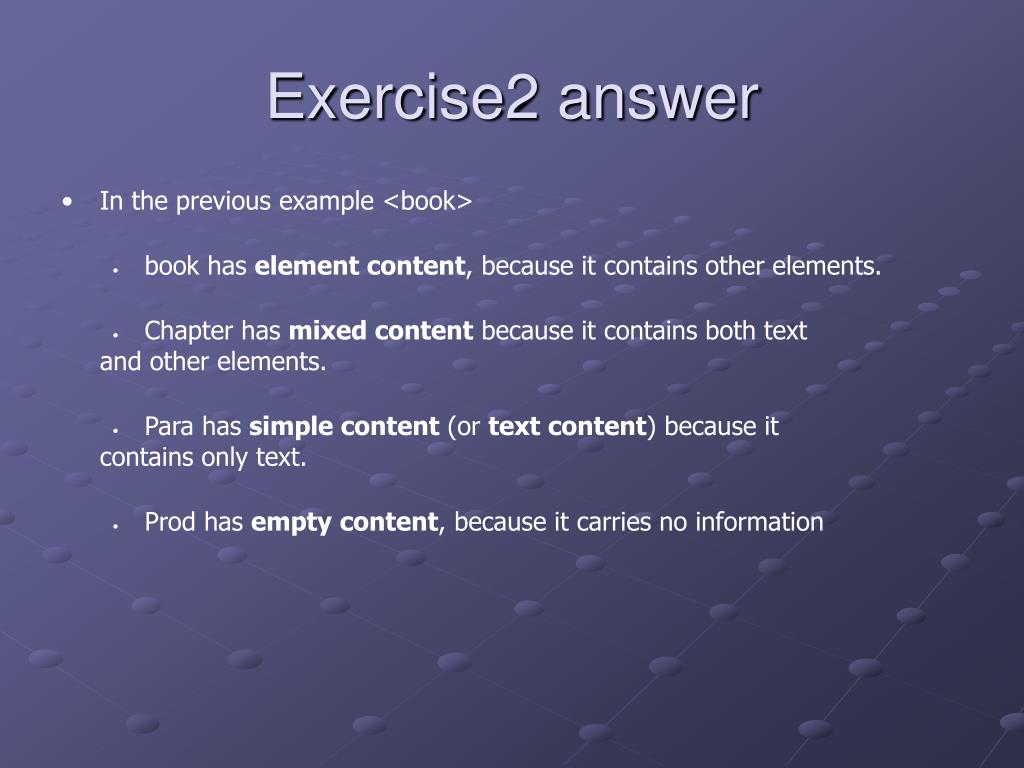 Exercise2 answer

• In the previous example <book>

• book has element content, because it contains other elements.

• Chapter has mixed content because it contains both text and other elements.

• Para has simple content (or text content) because it contains only text.

• Prod has empty content, because it carries no information